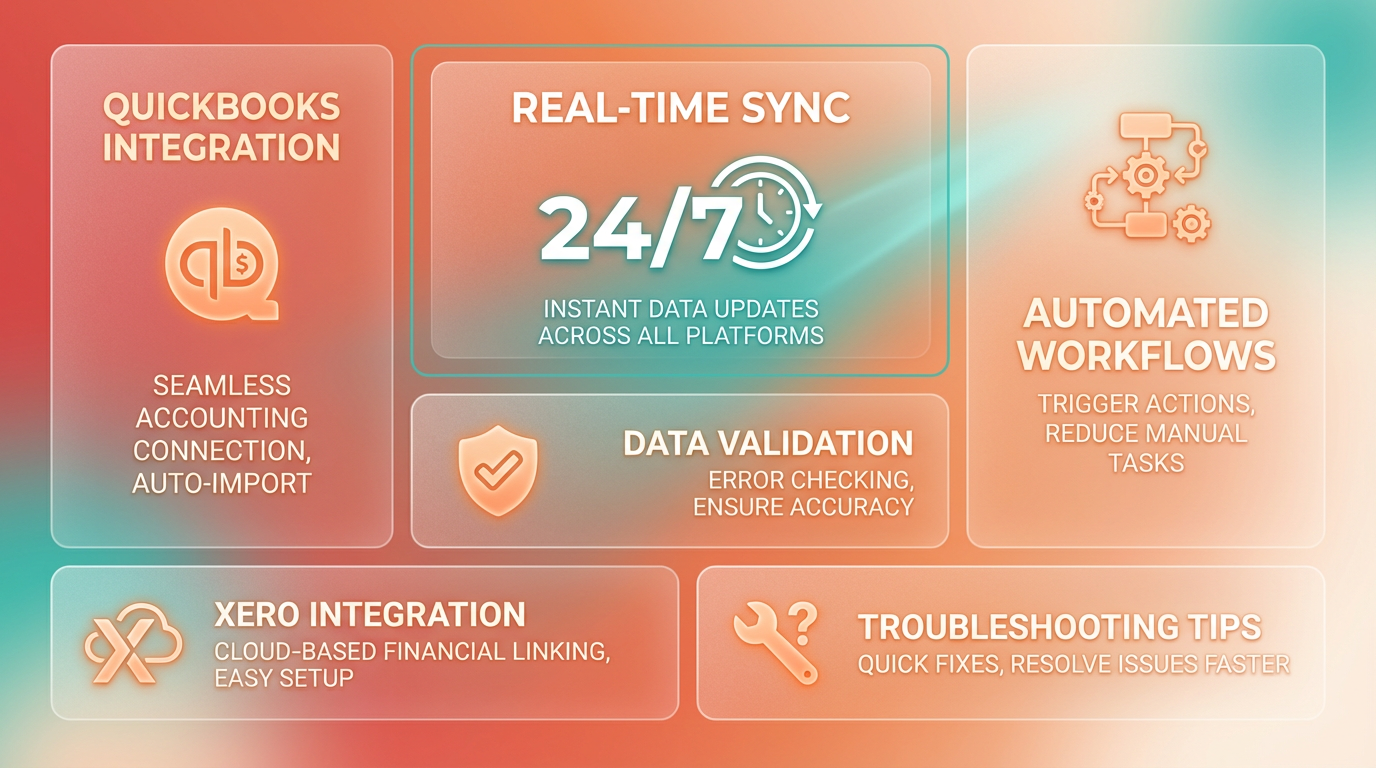 QUICKBOOKS INTEGRATION

SEAMLESS ACCOUNTING CONNECTION, AUTO-IMPORT

REAL-TIME SYNC

24/7

INSTANT DATA UPDATES ACROSS ALL PLATFORMS

DATA VALIDATION

ERROR CHECKING, ENSURE ACCURACY

AUTOMATED WORKFLOWS

TRIGGER ACTIONS, REDUCE MANUAL TASKS

XERO INTEGRATION

CLOUD-BASED FINANCIAL LINKING, EASY SETUP

TROUBLESHOOTING TIPS

QUICK FIXES, RESOLVE ISSUES FASTER